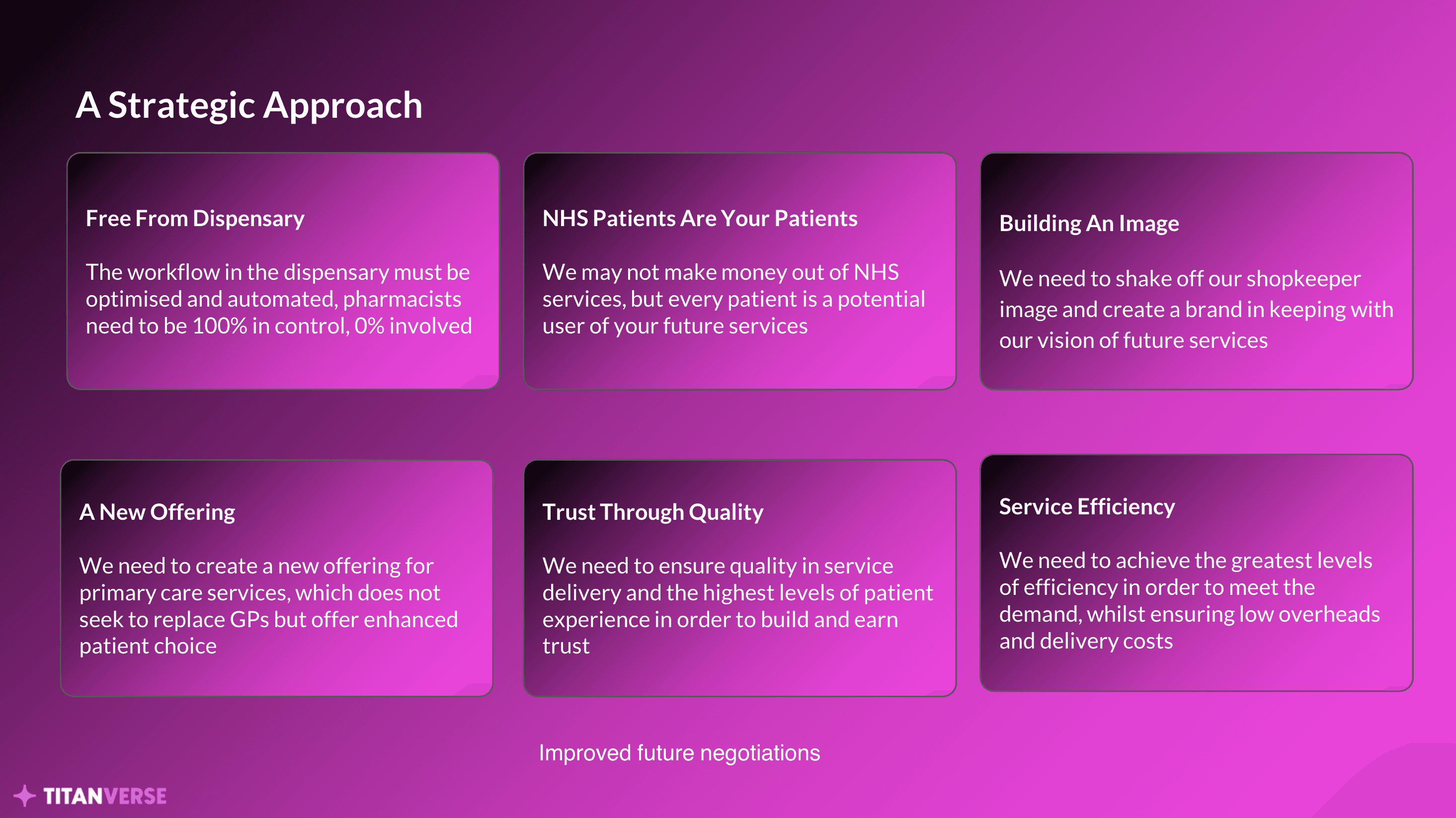 A Strategic Approach

Free From Dispensary

The workflow in the dispensary must be optimised and automated, pharmacists need to be 100% in control, 0% involved

NHS Patients Are Your Patients

We may not make money out of NHS services, but every patient is a potential user of your future services

Building An Image

We need to shake off our shopkeeper image and create a brand in keeping with our vision of future services

A New Offering

We need to create a new offering for primary care services, which does not seek to replace GPs but offer enhanced patient choice

Trust Through Quality

We need to ensure quality in service delivery and the highest levels of patient experience in order to build and earn trust

Service Efficiency

We need to achieve the greatest levels of efficiency in order to meet the demand, whilst ensuring low overheads and delivery costs

Improved future negotiations

TITANVERSE